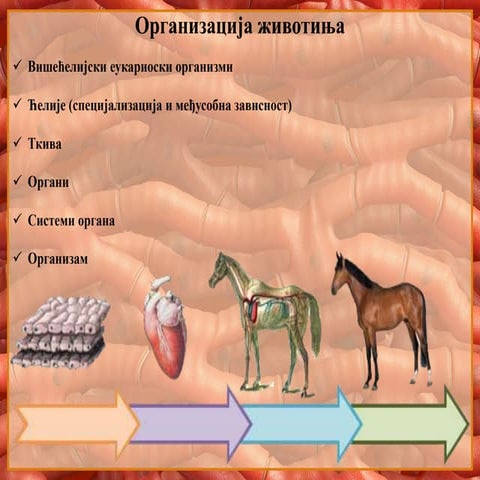 Организација животиња

✓ Вишећелијски еукариоски организми

✓ Ћелије (специјализација и међусобна зависност)

✓ Ткива

✓ Органи

✓ Системи органа

✓ Организам